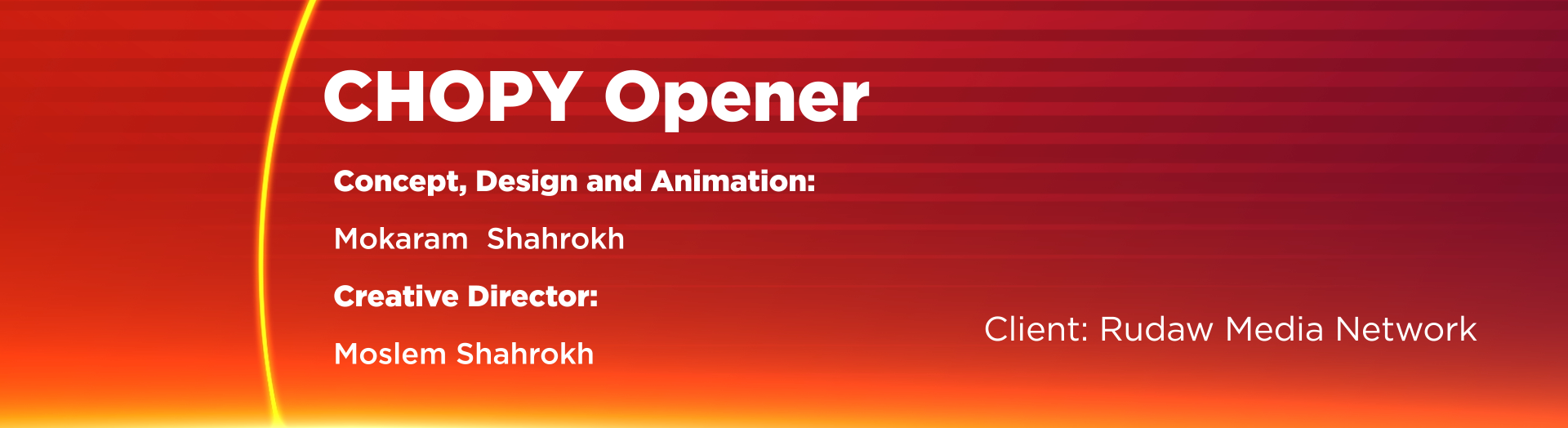 CHOPY Opener

Concept, Design and Animation:

Mokaram Shahrokh

Creative Director:

Moslem Shahrokh

Client: Rudaw Media Network